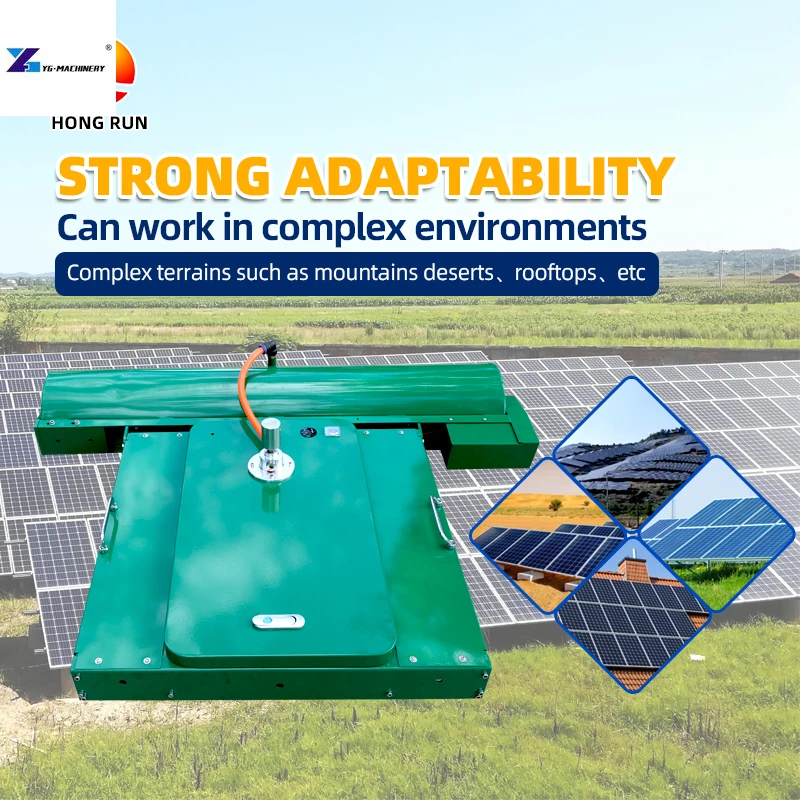 YG-MACHINERY®

HONG RUN

STRONG ADAPTABILITY

Can work in complex environments

Complex terrains such as mountains deserts、rooftops、etc